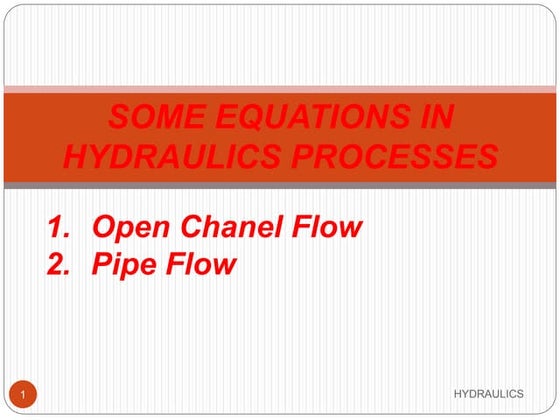 SOME EQUATIONS IN HYDRAULICS PROCESSES

1. Open Chanel Flow
2. Pipe Flow

1

HYDRAULICS